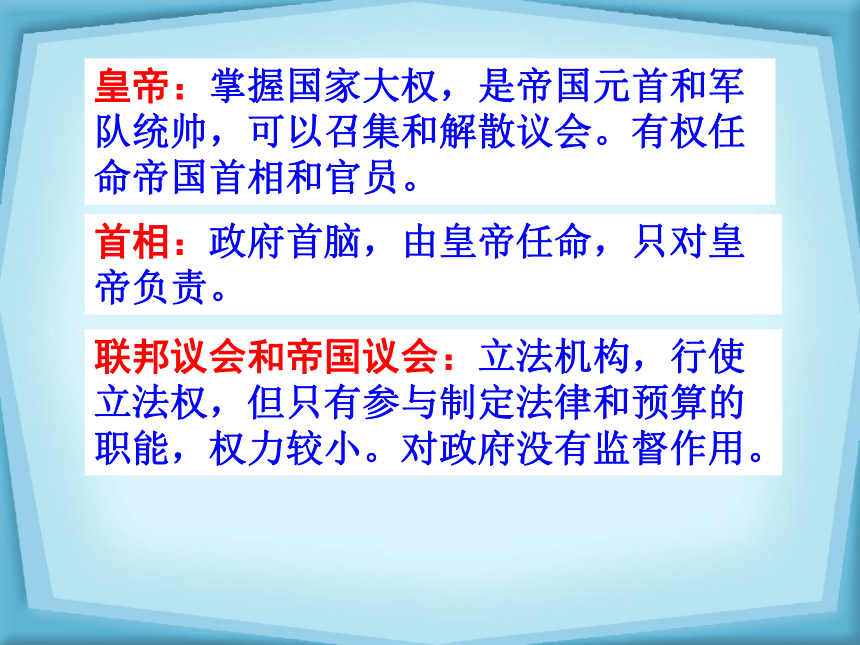 皇帝：掌握国家大权，是帝国元首和军队统帅，可以召集和解散议会。有权任命帝国首相和官员。

首相：政府首脑，由皇帝任命，只对皇帝负责。

联邦议会和帝国议会：立法机构，行使立法权，但只有参与制定法律和预算的职能，权力较小。对政府没有监督作用。